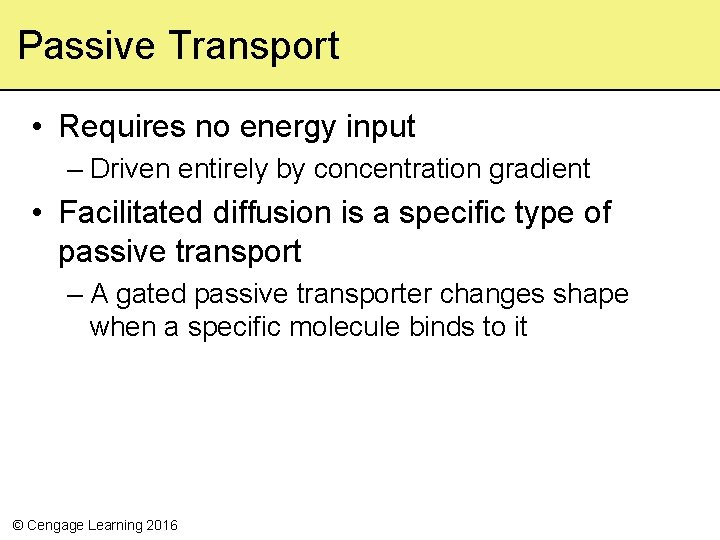 Passive Transport

• Requires no energy input

– Driven entirely by concentration gradient

• Facilitated diffusion is a specific type of passive transport

– A gated passive transporter changes shape when a specific molecule binds to it

© Cengage Learning 2016